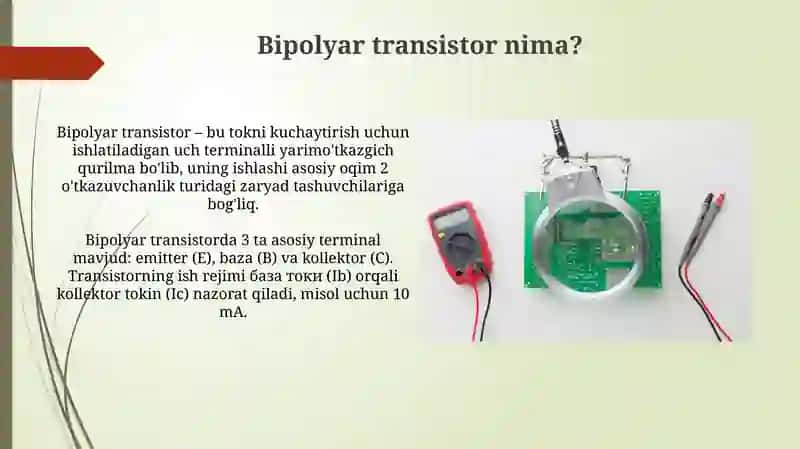 Bipolyar transistor nima?

Bipolyar transistor – bu tokni kuchaytirish uchun ishlatiladigan uch terminalli yarimo'tkazgich qurilma bo'lib, uning ishlashi asosiy oqim 2 o'tkazuvchanlik turidagi zaryad tashuvchilariga bog'liq.

Bipolyar transistorda 3 ta asosiy terminal mavjud: emitter (E), baza (B) va kollektor (C). Transistorning ish rejimi база токи (Ib) orqali kollektor tokin (Ic) nazorat qiladi, misol uchun 10 mA.